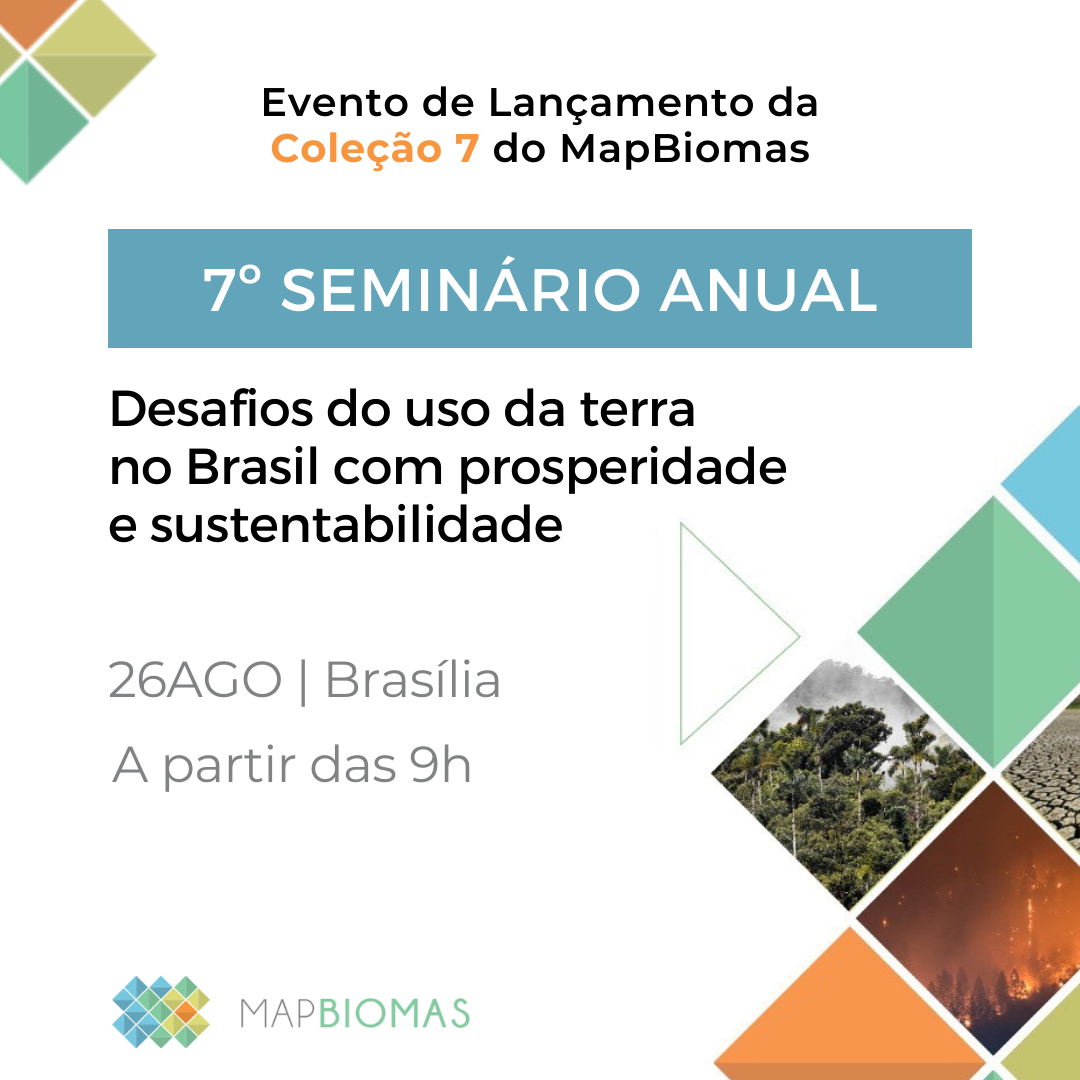 Evento de Lançamento da Coleção 7 do MapBiomas

7º SEMINÁRIO ANUAL

Desafios do uso da terra no Brasil com prosperidade e sustentabilidade

26AGO | Brasília

A partir das 9h

MAPBIOMAS